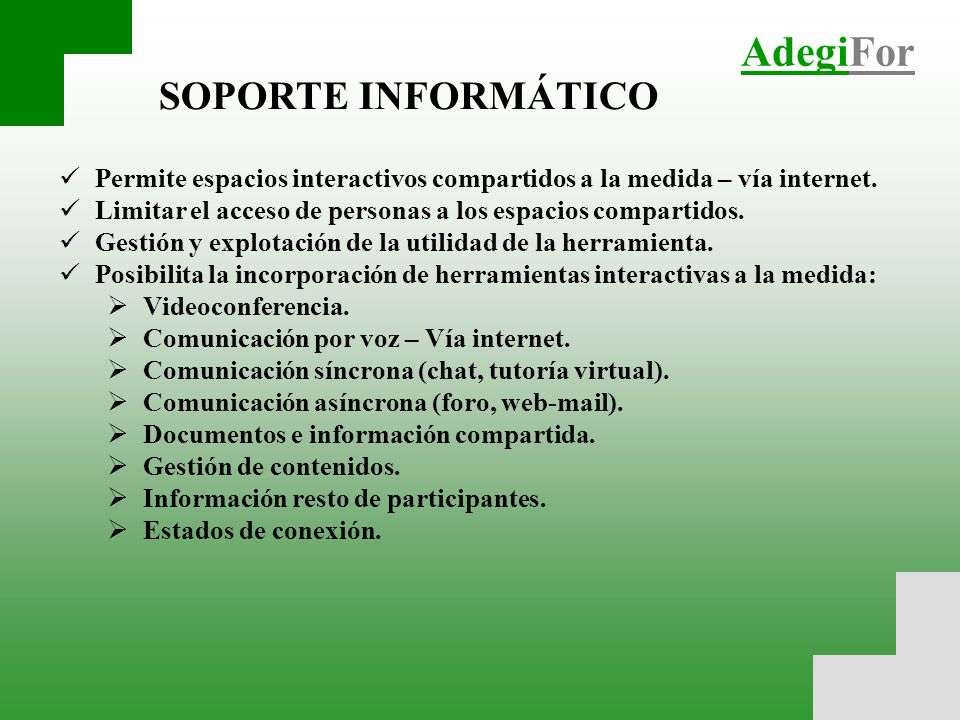 AdegiFor

SOPORTE INFORMÁTICO

✓ Permite espacios interactivos compartidos a la medida – vía internet.
✓ Limitar el acceso de personas a los espacios compartidos.
✓ Gestión y explotación de la utilidad de la herramienta.
✓ Posibilita la incorporación de herramientas interactivas a la medida:
➢ Videoconferencia.
➢ Comunicación por voz – Vía internet.
➢ Comunicación síncrona (chat, tutoría virtual).
➢ Comunicación asíncrona (foro, web-mail).
➢ Documentos e información compartida.
➢ Gestión de contenidos.
➢ Información resto de participantes.
➢ Estados de conexión.